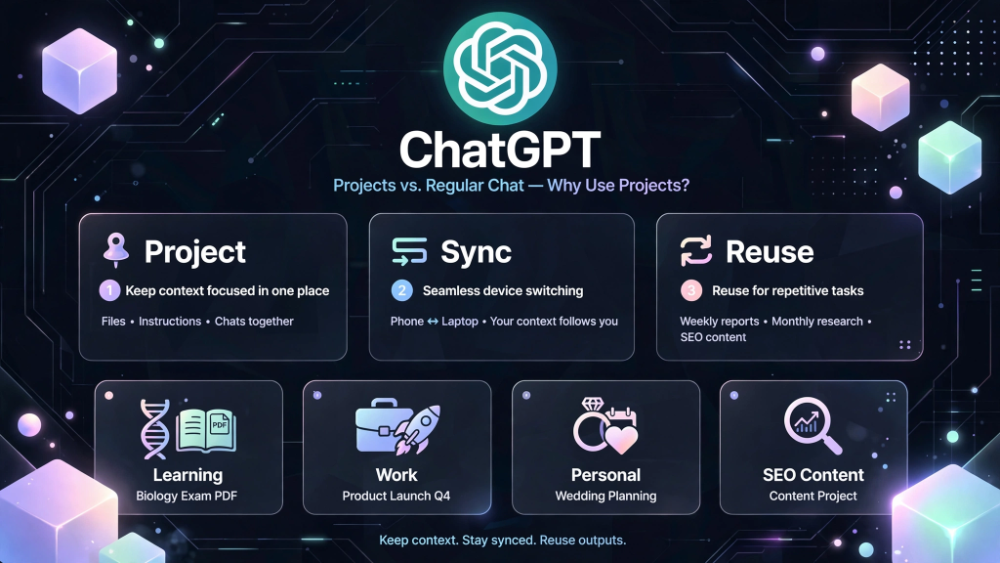 ChatGPT

Projects vs. Regular Chat — Why Use Projects?

Project

1 Keep context focused in one place

Files • Instructions • Chats together

Sync

2 Seamless device switching

Phone ↔ Laptop • Your context follows you

Reuse

3 Reuse for repetitive tasks

Weekly reports • Monthly research • SEO content

PDF

Learning
Biology Exam PDF

Work
Product Launch Q4

Personal
Wedding Planning

SEO Content
Content Project

Keep context. Stay synced. Reuse outputs.